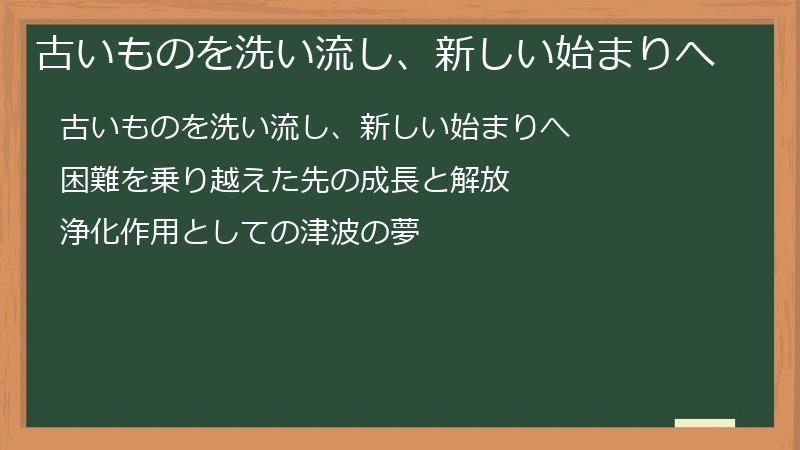 古いものを洗い流し、新しい始まりへ

古いものを洗い流し、新しい始まりへ

困難を乗り越えた先の成長と解放

浄化作用としての津波の夢